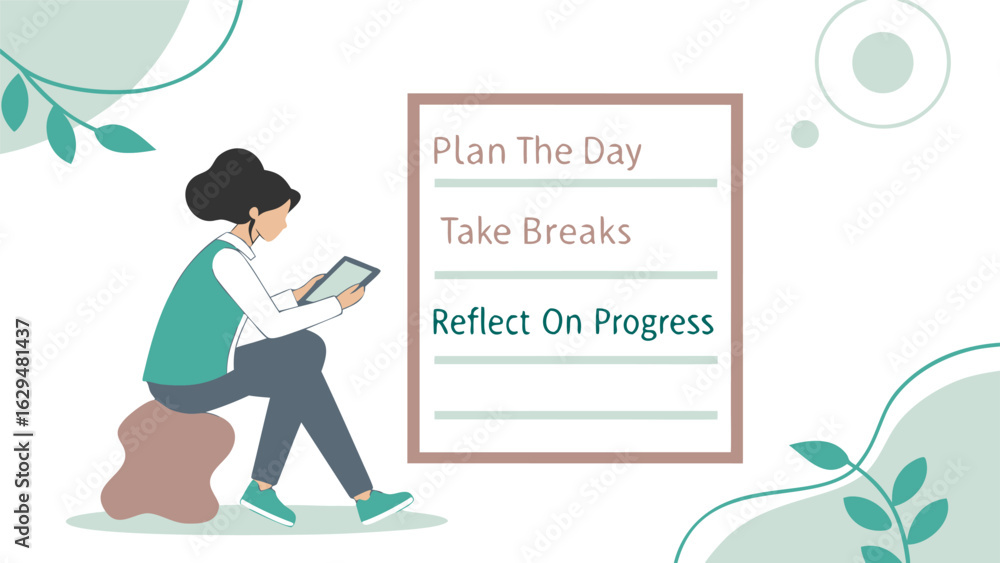 Plan The Day

Take Breaks

Reflect On Progress

Adobe Stock | #1629481437